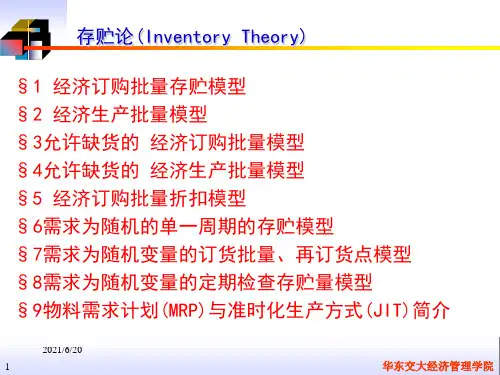 存贮论(Inventory Theory)

§1 经济订购批量存贮模型
§2 经济生产批量模型
§3允许缺货的 经济订购批量模型
§4允许缺货的 经济生产批量模型
§5 经济订购批量折扣模型
§6需求为随机的单一周期的存贮模型
§7需求为随机变量的订货批量、再订货点模型
§8需求为随机变量的定期检查存贮量模型
§9物料需求计划(MRP)与准时化生产方式(JIT)简介

2021/6/20
1
华东交大经济管理学院